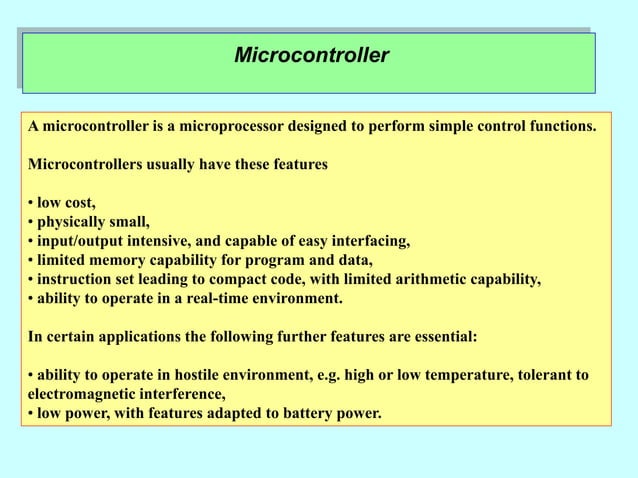 Microcontroller

A microcontroller is a microprocessor designed to perform simple control functions.

Microcontrollers usually have these features

• low cost,
• physically small,
• input/output intensive, and capable of easy interfacing,
• limited memory capability for program and data,
• instruction set leading to compact code, with limited arithmetic capability,
• ability to operate in a real-time environment.

In certain applications the following further features are essential:

• ability to operate in hostile environment, e.g. high or low temperature, tolerant to electromagnetic interference,
• low power, with features adapted to battery power.